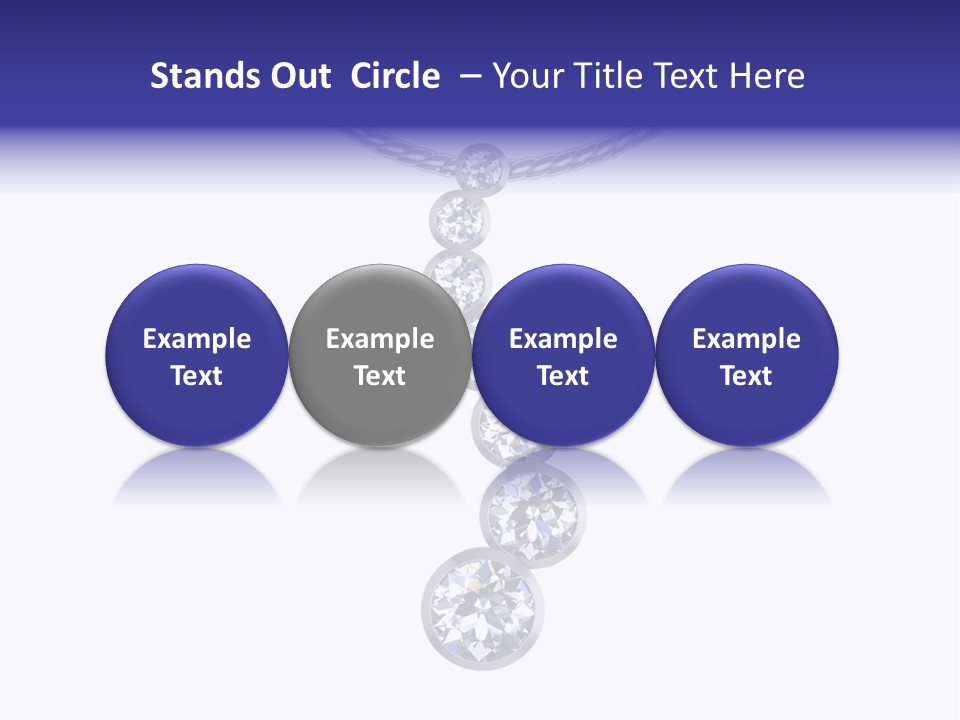 Stands Out Circle – Your Title Text Here

Example Text

Example Text

Example Text

Example Text